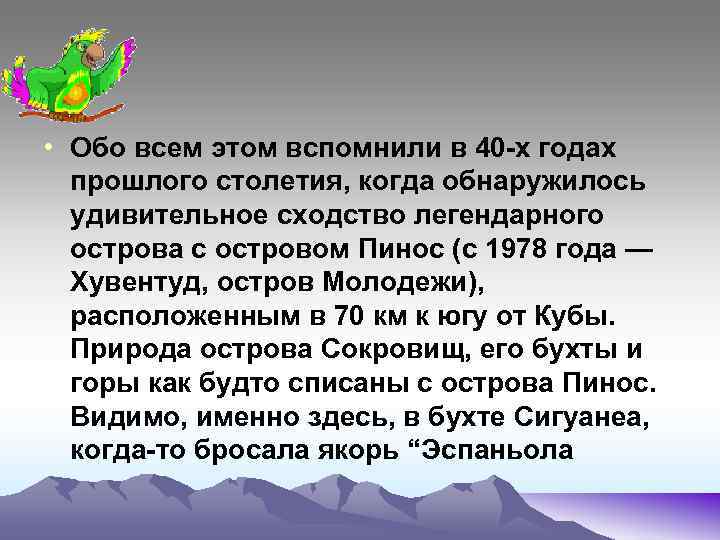 • Обо всем этом вспомнили в 40-х годах прошлого столетия, когда обнаружилось удивительное сходство легендарного острова с островом Пинос (с 1978 года — Хувентуд, остров Молодежи), расположенным в 70 км к югу от Кубы. Природа острова Сокровищ, его бухты и горы как будто списаны с острова Пинос. Видимо, именно здесь, в бухте Сигуанеа, когда-то бросала якорь “Эспаньола